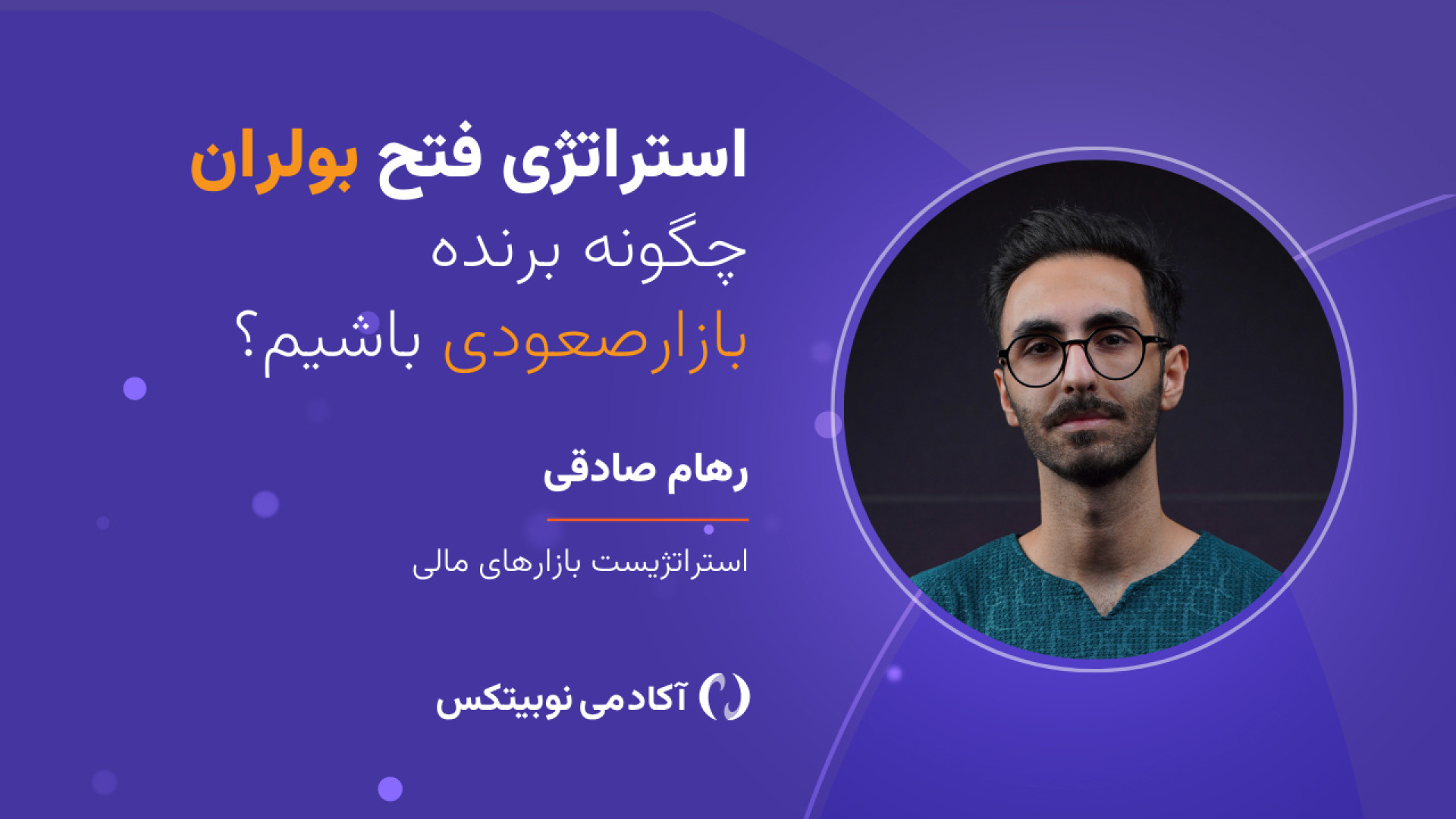 استراتژی فتح بولران
چگونه برنده
بازارصعودی باشیم؟

رهام صادقی

استراتژیست بازارهای مالی

آکادمی نوبیتکس